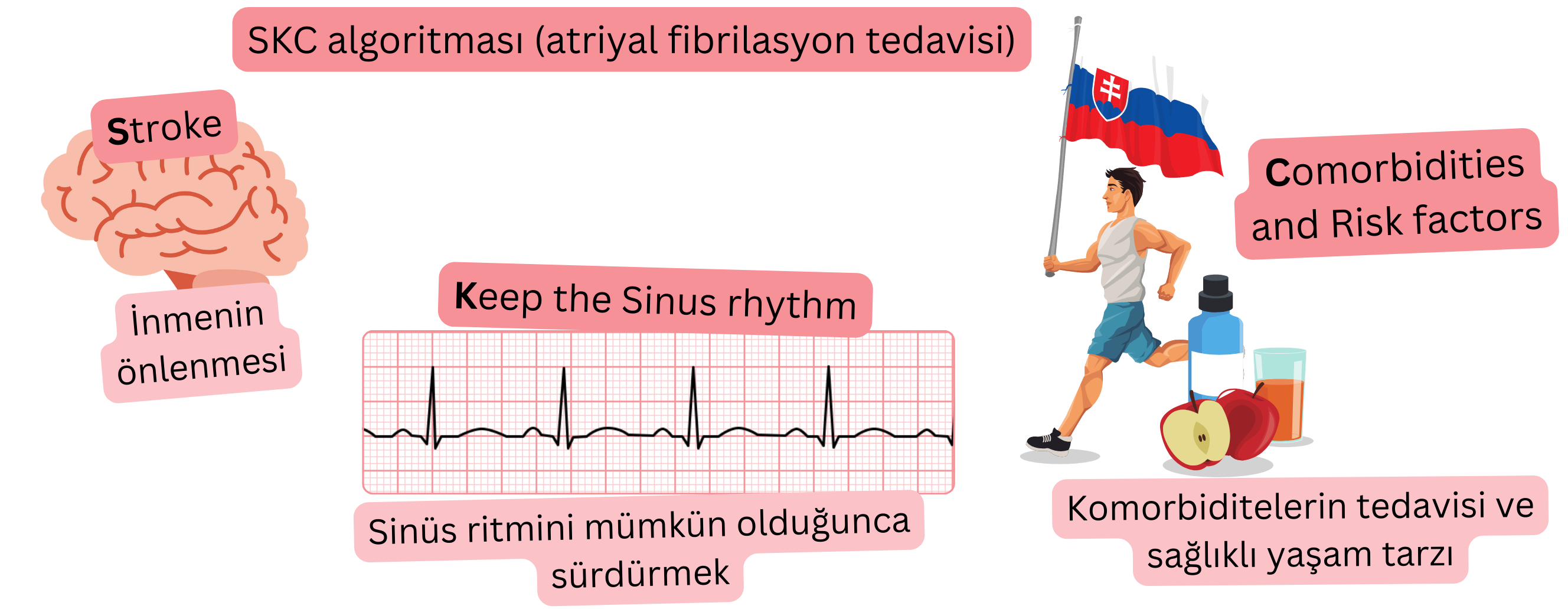 SKC algoritması (atriyal fibrilasyon tedavisi)

Stroke

İnmenin önlenmesi

Keep the Sinus rhythm

Sinüs ritmini mümkün olduğunca sürdürmek

Comorbidities and Risk factors

Komorbiditelerin tedavisi ve sağlıklı yaşam tarzı